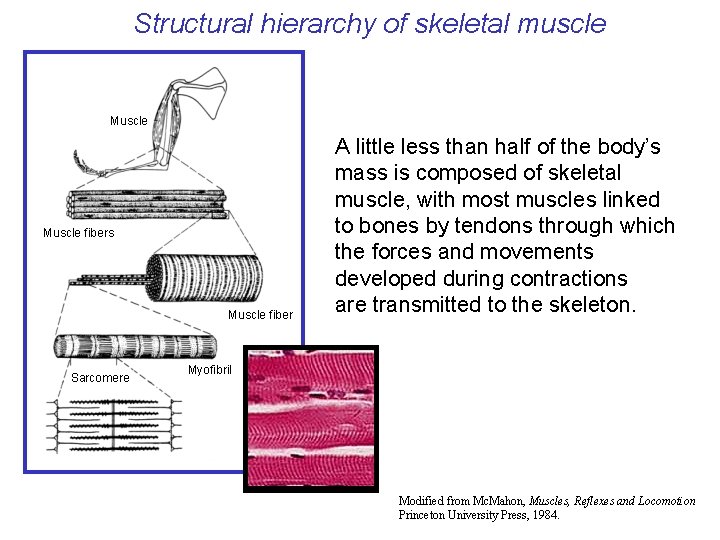 Structural hierarchy of skeletal muscle

Muscle

Muscle fibers

Muscle fiber

Myofibril

Sarcomere

A little less than half of the body's mass is composed of skeletal muscle, with most muscles linked to bones by tendons through which the forces and movements developed during contractions are transmitted to the skeleton.

Modified from McMahon, Muscles, Reflexes and Locomotion Princeton University Press, 1984.